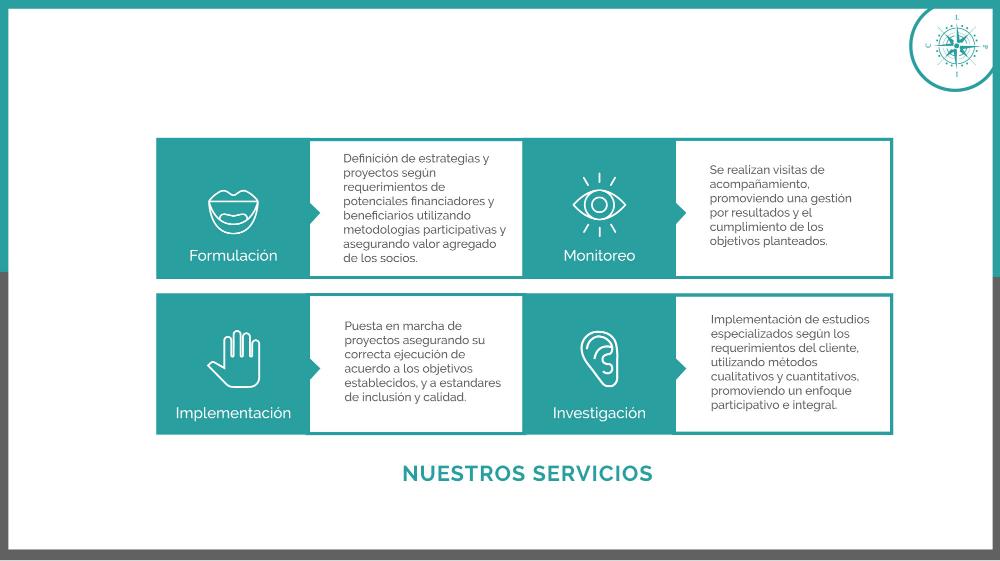 Formulación

Definición de estrategias y proyectos según requerimientos de potenciales financiadores y beneficiarios utilizando metodologías participativas y asegurando valor agregado de los socios.

Monitoreo

Se realizan visitas de acompañamiento, promoviendo una gestión por resultados y el cumplimiento de los objetivos planteados.

Implementación

Puesta en marcha de proyectos asegurando su correcta ejecución de acuerdo a los objetivos establecidos, y a estandares de inclusión y calidad.

Investigación

Implementación de estudios especializados según los requerimientos del cliente, utilizando métodos cualitativos y cuantitativos, promoviendo un enfoque participativo e integral.

NUESTROS SERVICIOS